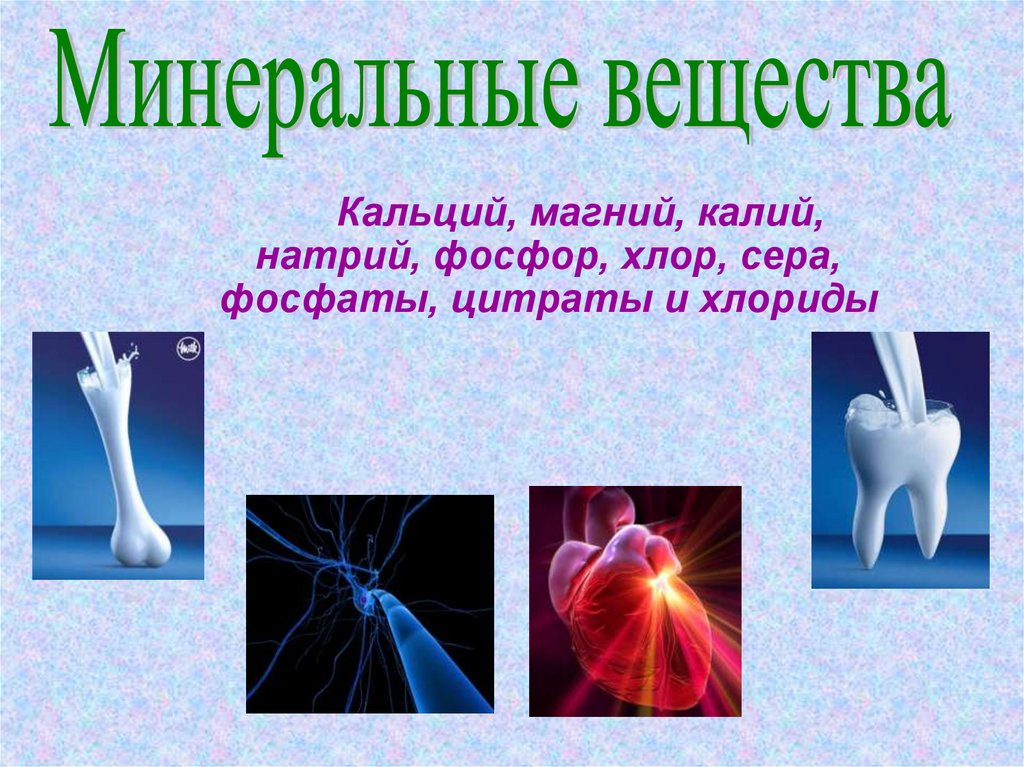 Минеральные вещества

Кальций, магний, калий, натрий, фосфор, хлор, сера, фосфаты, цитраты и хлориды